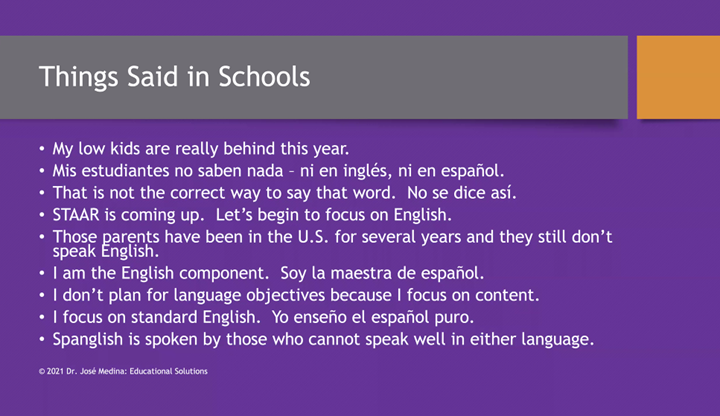 Things Said in Schools

• My low kids are really behind this year.
• Mis estudiantes no saben nada – ni en inglés, ni en español.
• That is not the correct way to say that word. No se dice así.
• STAAR is coming up. Let's begin to focus on English.
• Those parents have been in the U.S. for several years and they still don't speak English.
• I am the English component. Soy la maestra de español.
• I don't plan for language objectives because I focus on content.
• I focus on standard English. Yo enseño el español puro.
• Spanglish is spoken by those who cannot speak well in either language.

© 2021 Dr. José Medina: Educational Solutions